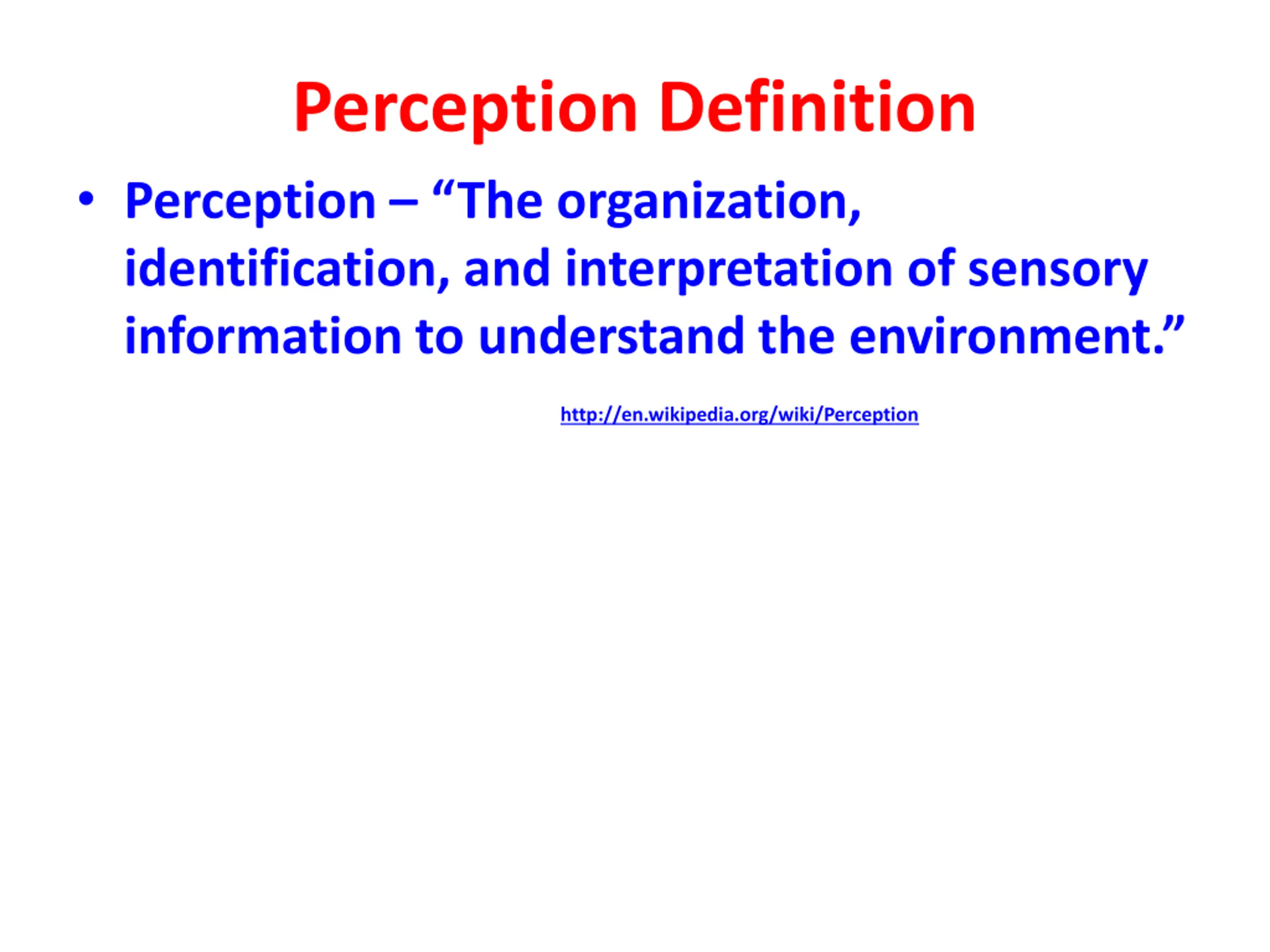 Perception Definition

• Perception – “The organization, identification, and interpretation of sensory information to understand the environment.”

http://en.wikipedia.org/wiki/Perception